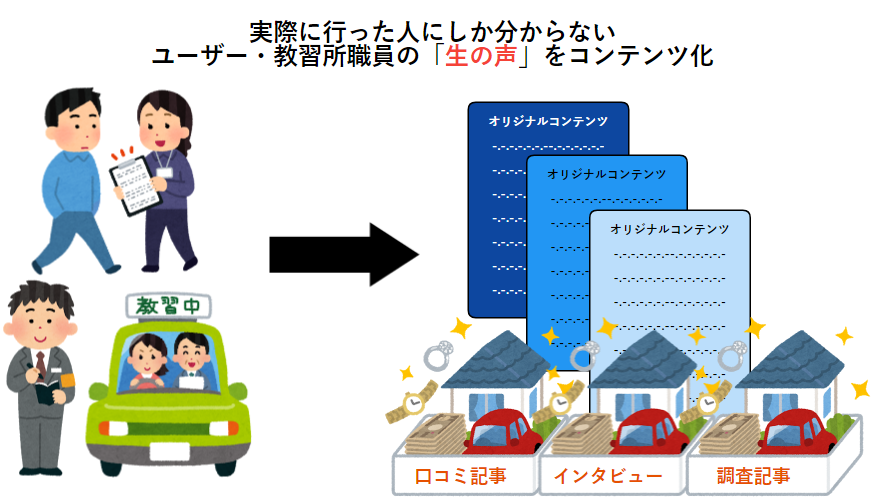 実際に行った人にしか分からない
ユーザー・教習所職員の「生の声」をコンテンツ化

教習中

オリジナルコンテンツ

オリジナルコンテンツ

オリジナルコンテンツ

口コミ記事

インタビュー

調査記事